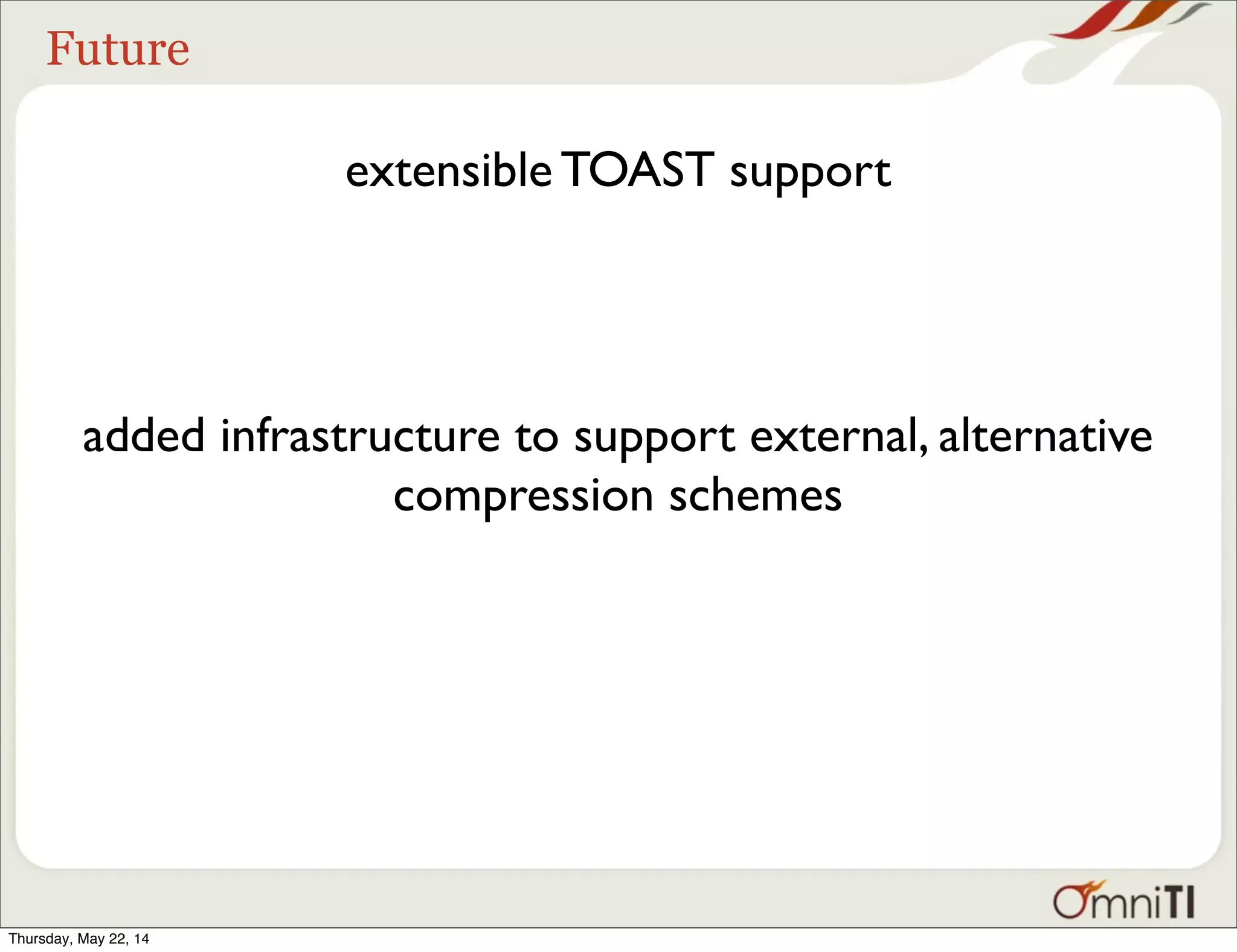 Future

extensible TOAST support

added infrastructure to support external, alternative compression schemes

OmniTI

Thursday, May 22, 14